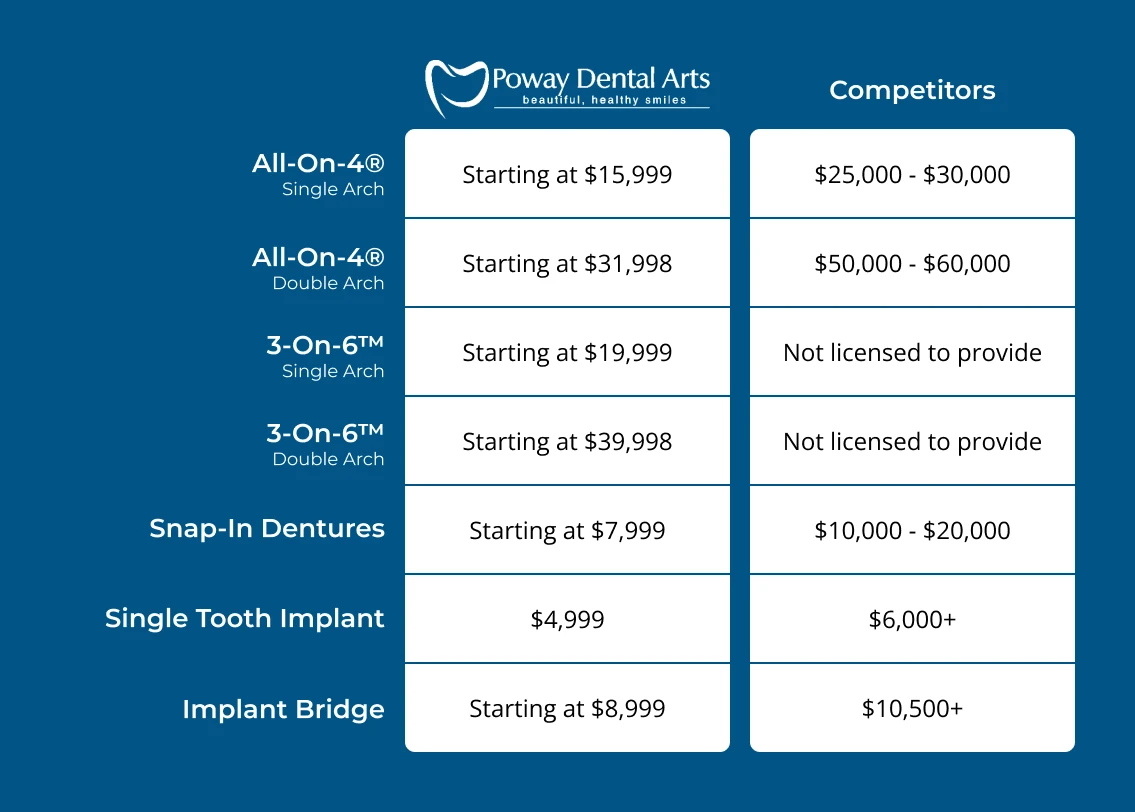 | | Poway Dental Arts beautiful, healthy smiles | Competitors |
|---|---|---|
| All-On-4® Single Arch | Starting at \$15,999 | \$25,000 - \$30,000 |
| All-On-4® Double Arch | Starting at \$31,998 | \$50,000 - \$60,000 |
| 3-On-6™ Single Arch | Starting at \$19,999 | Not licensed to provide |
| 3-On-6™ Double Arch | Starting at \$39,998 | Not licensed to provide |
| Snap-In Dentures | Starting at \$7,999 | \$10,000 - \$20,000 |
| Single Tooth Implant | \$4,999 | \$6,000+ |
| Implant Bridge | Starting at \$8,999 | \$10,500+ |